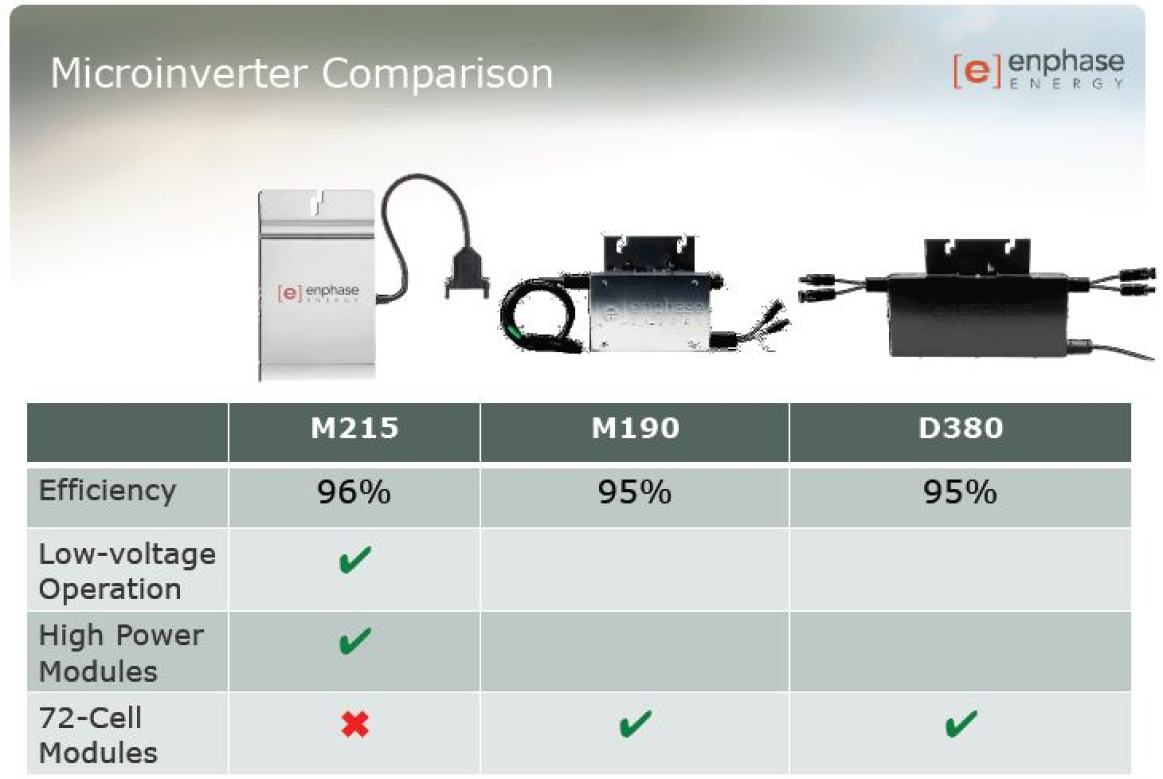 Microinverter Comparison

[e] enphase ENERGY

[e] enphase ENERGY

enphase

| | M215 | M190 | D380 |
|---|---|---|---|
| Efficiency | 96% | 95% | 95% |
| Low-voltage Operation | ✔ | | |
| High Power Modules | ✔ | | |
| 72-Cell Modules | ✖ | ✔ | ✔ |